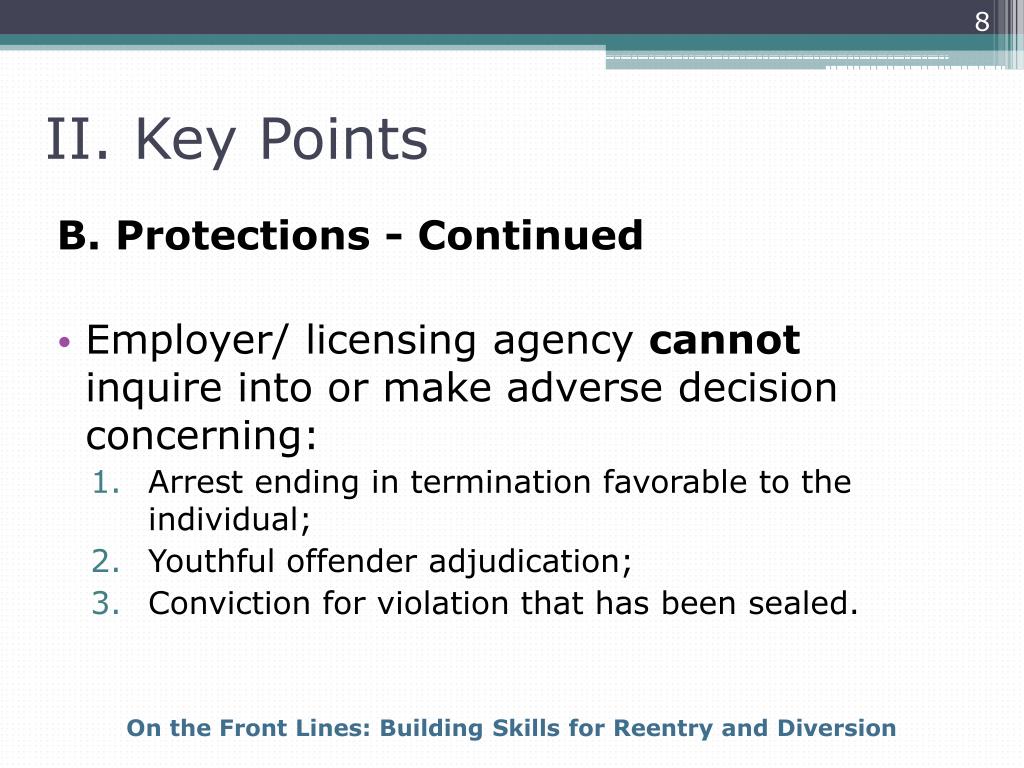 8

II. Key Points

B. Protections - Continued

• Employer/ licensing agency cannot inquire into or make adverse decision concerning:
1. Arrest ending in termination favorable to the individual;
2. Youthful offender adjudication;
3. Conviction for violation that has been sealed.

On the Front Lines: Building Skills for Reentry and Diversion